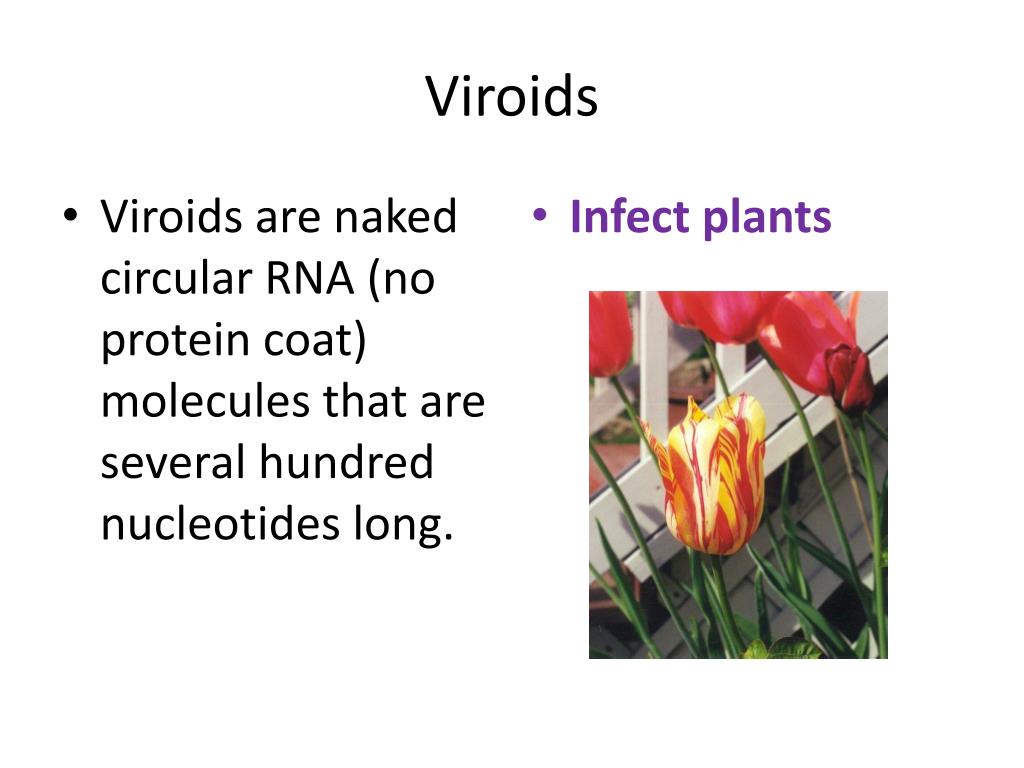 Viroids

• Viroids are naked circular RNA (no protein coat) molecules that are several hundred nucleotides long.

• Infect plants